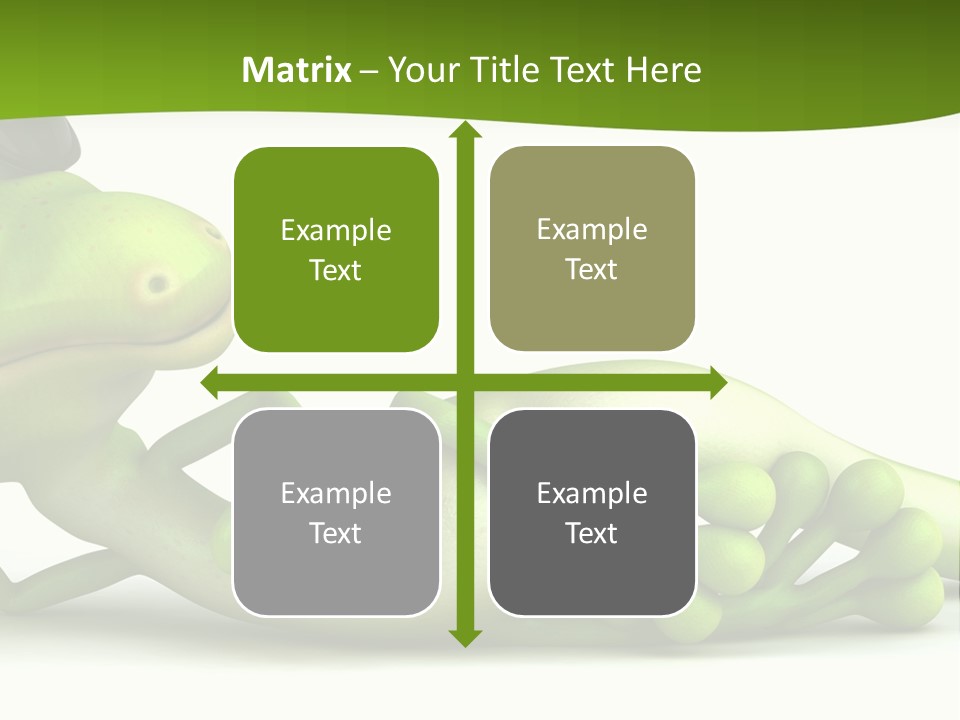 Matrix – Your Title Text Here

Example Text

Example Text

Example Text

Example Text